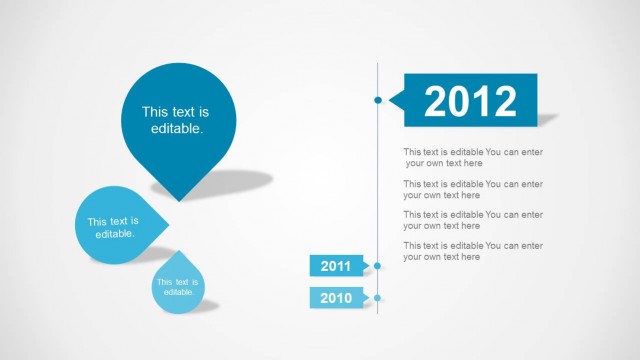 This text is editable.

This text is editable.

This text is editable.

2012

This text is editable You can enter your own text here

This text is editable You can enter your own text here

This text is editable You can enter your own text here

This text is editable You can enter your own text here

2011

2010